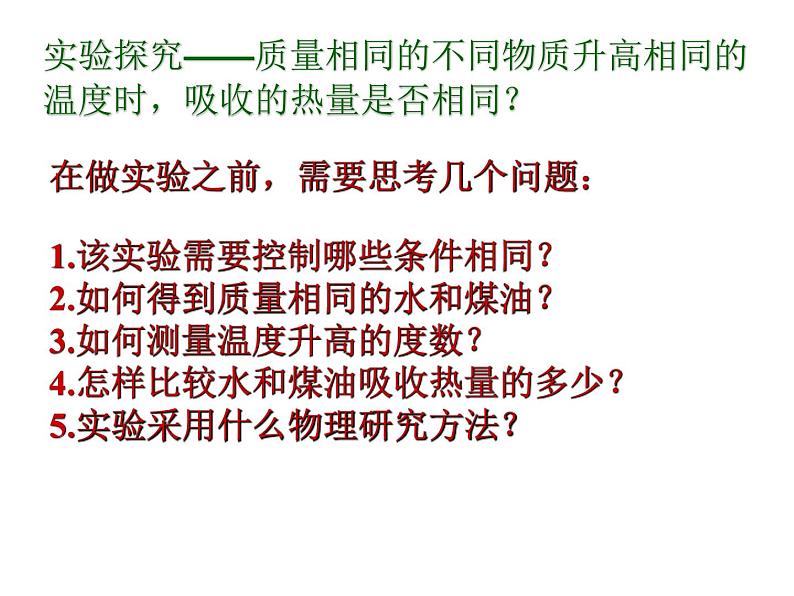 实验探究——质量相同的不同物质升高相同的温度时，吸收的热量是否相同？

在做实验之前，需要思考几个问题：

1.该实验需要控制哪些条件相同？
2.如何得到质量相同的水和煤油？
3.如何测量温度升高的度数？
4.怎样比较水和煤油吸收热量的多少？
5.实验采用什么物理研究方法？